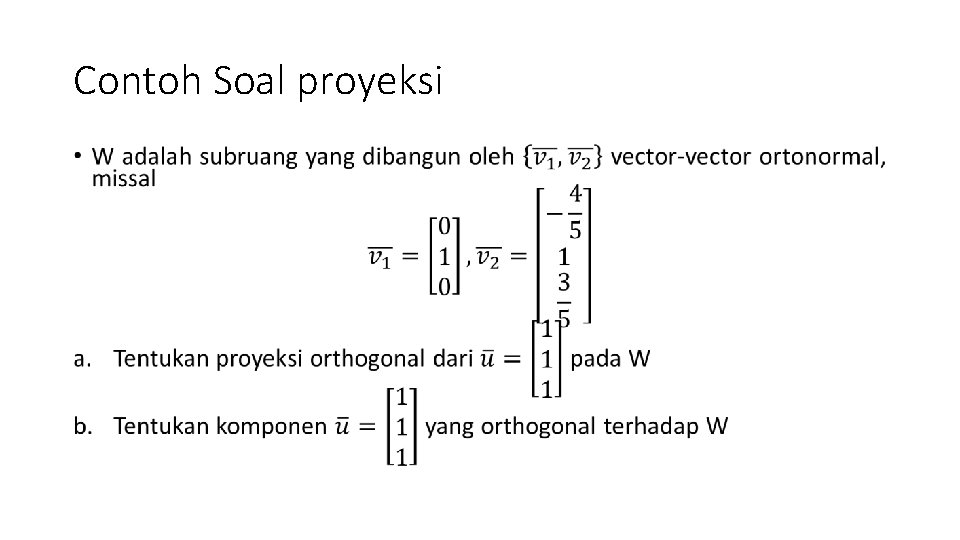 Contoh Soal proyeksi

• W adalah subruang yang dibangun oleh $\{\overline{v_1}, \overline{v_2}\}$ vector-vector ortonormal, missal

$\overline{v_1} = \begin{bmatrix} 0 \\ 1 \\ 0 \end{bmatrix}, \overline{v_2} = \begin{bmatrix} -\frac{4}{5} \\ 1 \\ \frac{3}{5} \end{bmatrix}$

a. Tentukan proyeksi orthogonal dari $\bar{u} = \begin{bmatrix} 1 \\ 1 \\ 1 \end{bmatrix}$ pada W

b. Tentukan komponen $\bar{u} = \begin{bmatrix} 1 \\ 1 \\ 1 \end{bmatrix}$ yang orthogonal terhadap W